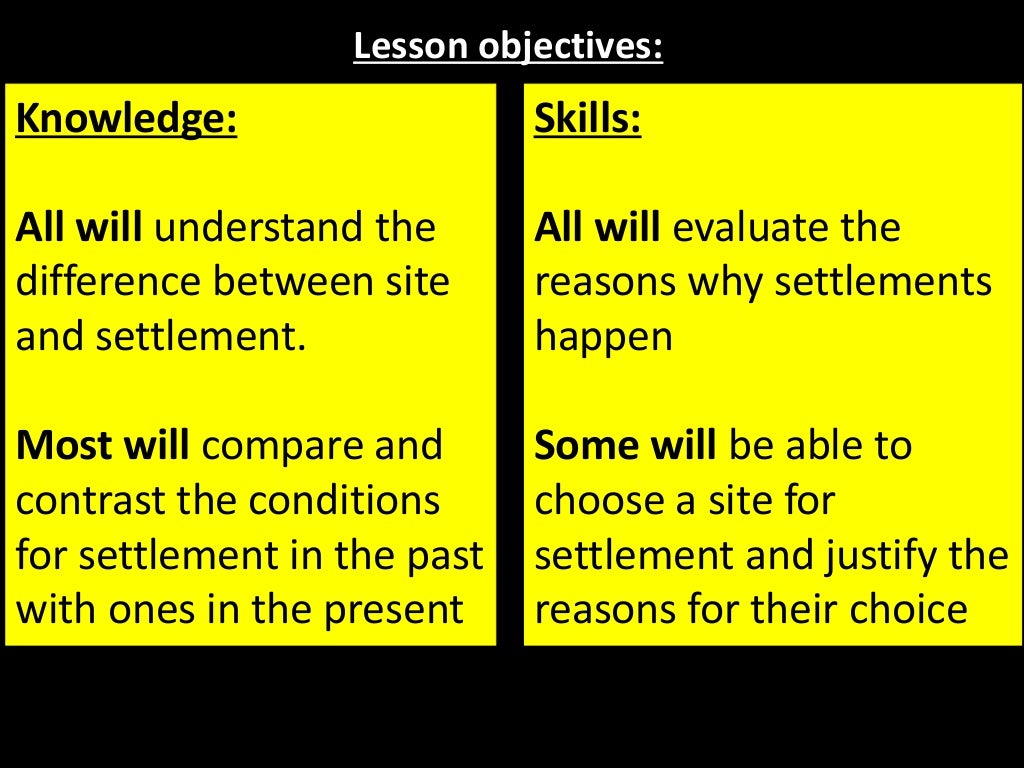 Lesson objectives:

Knowledge:

All will understand the difference between site and settlement.

Most will compare and contrast the conditions for settlement in the past with ones in the present

Skills:

All will evaluate the reasons why settlements happen

Some will be able to choose a site for settlement and justify the reasons for their choice